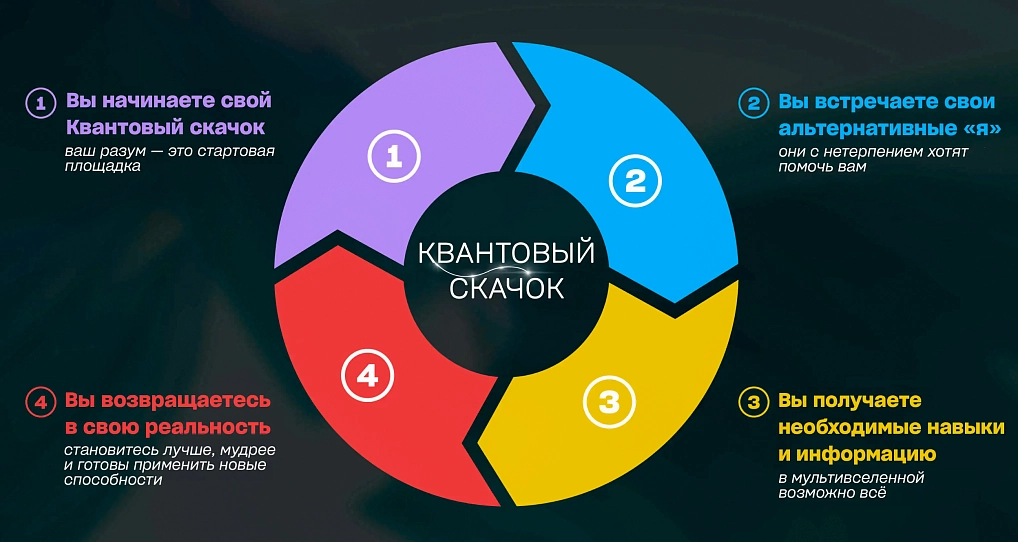 1 Вы начинаете свой Квантовый скачок
ваш разум — это стартовая площадка

2 Вы встречаете свои альтернативные «я»
они с нетерпением хотят помочь вам

1

2

КВАНТОВЫЙ СКАЧОК

4

3

4 Вы возвращаетесь в свою реальность
становитесь лучше, мудрее и готовы применить новые способности

3 Вы получаете необходимые навыки и информацию
в мультивселенной возможно всё